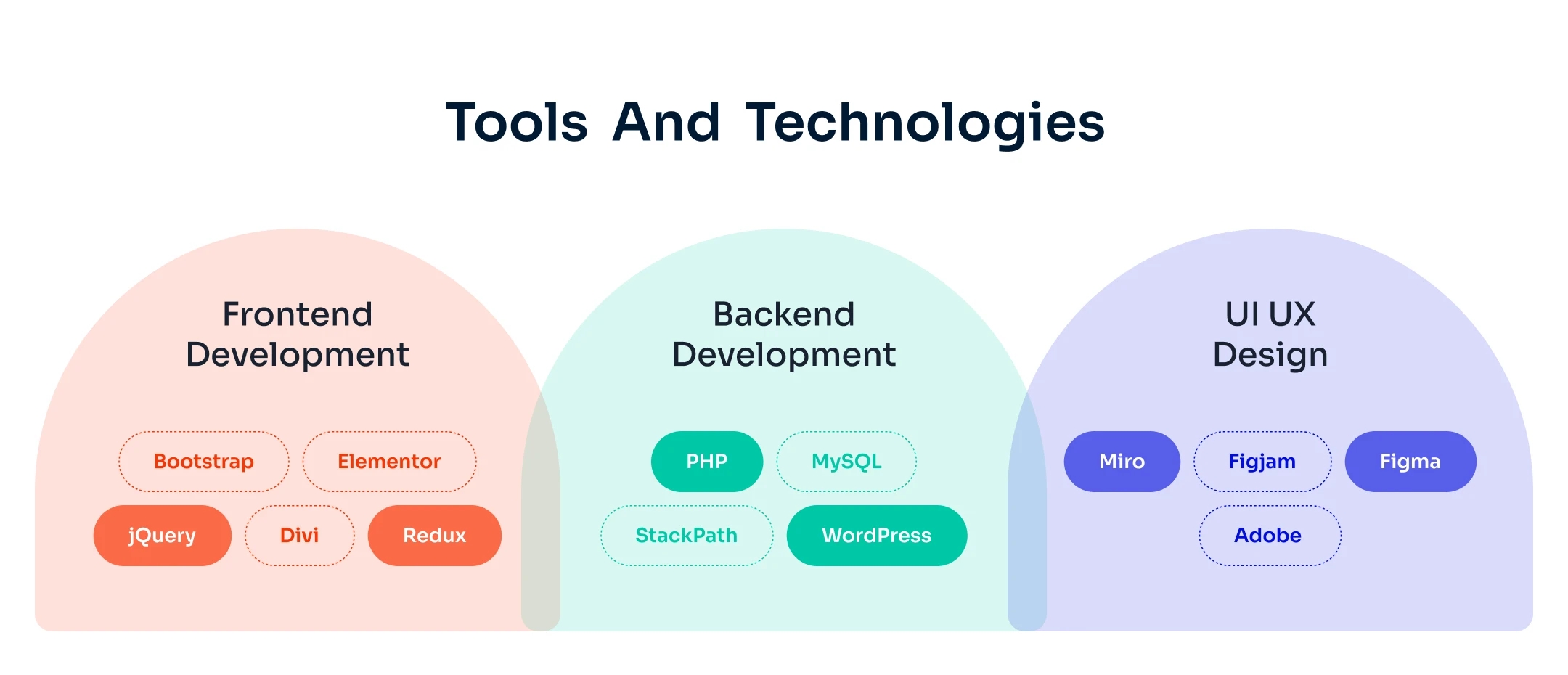 Tools And Technologies

Frontend Development

Bootstrap
Elementor
jQuery
Divi
Redux

Backend Development

PHP
MySQL
StackPath
WordPress

UI UX Design

Miro
Figjam
Figma
Adobe